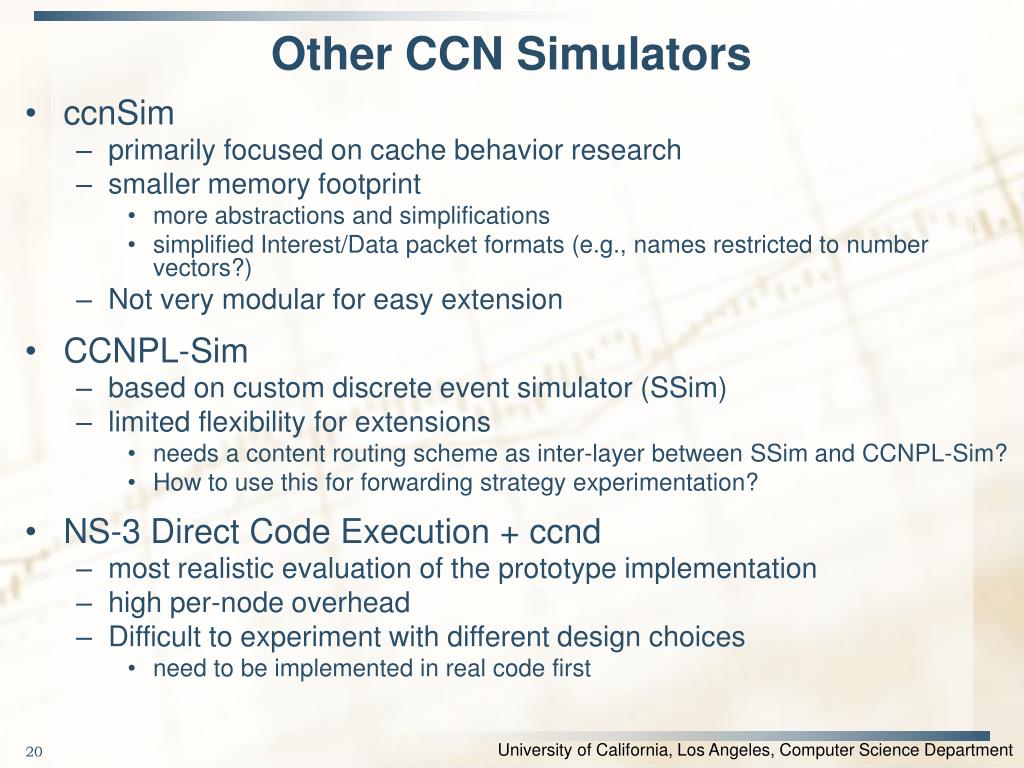 Other CCN Simulators

• ccnSim
– primarily focused on cache behavior research
– smaller memory footprint
• more abstractions and simplifications
• simplified Interest/Data packet formats (e.g., names restricted to number vectors?)
– Not very modular for easy extension

• CCNPL-Sim
– based on custom discrete event simulator (SSim)
– limited flexibility for extensions
• needs a content routing scheme as inter-layer between SSim and CCNPL-Sim?
• How to use this for forwarding strategy experimentation?

• NS-3 Direct Code Execution + ccnd
– most realistic evaluation of the prototype implementation
– high per-node overhead
– Difficult to experiment with different design choices
• need to be implemented in real code first

20

University of California, Los Angeles, Computer Science Department